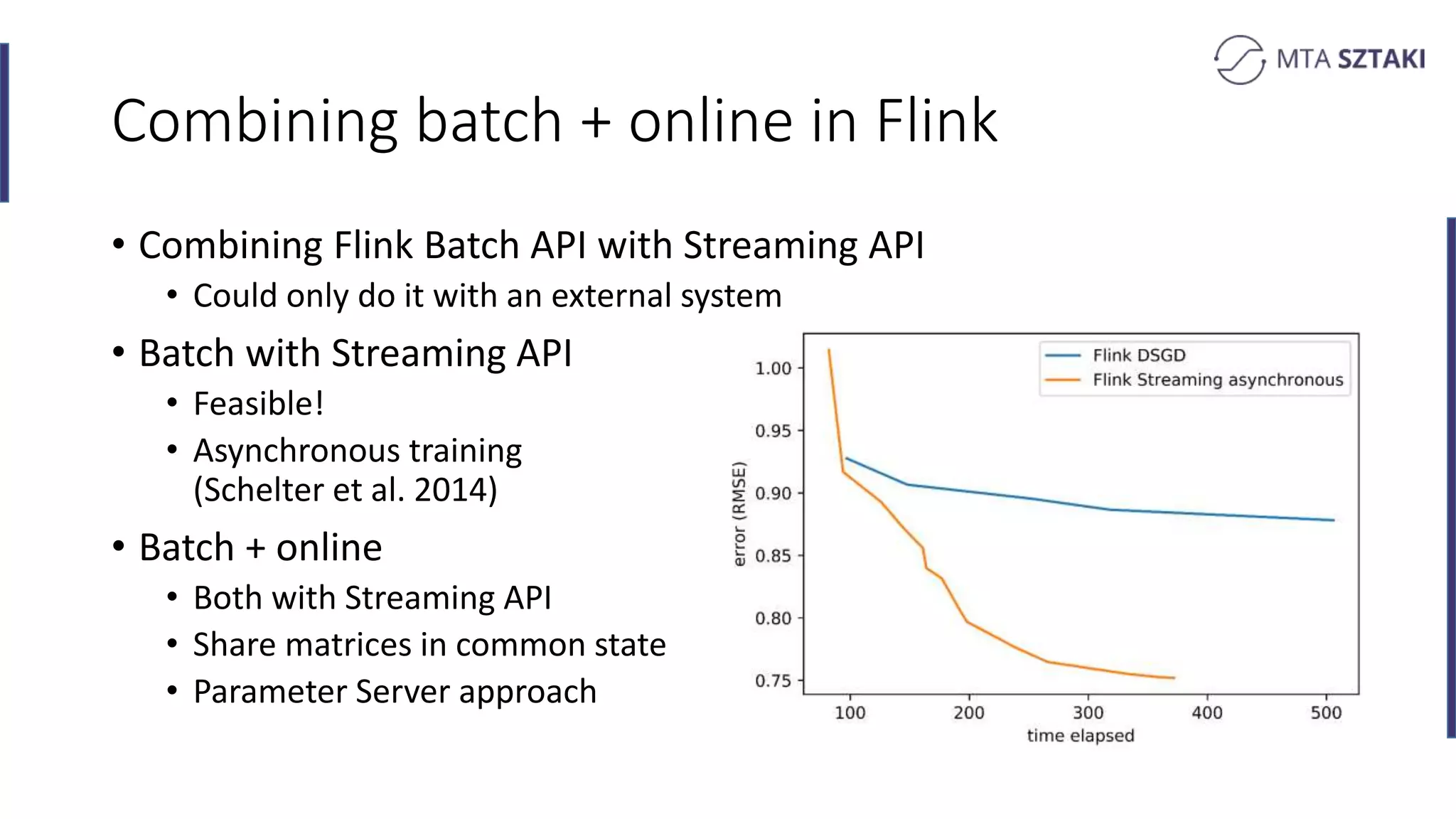 MTA SZTAKI

Combining batch + online in Flink

• Combining Flink Batch API with Streaming API
  • Could only do it with an external system
• Batch with Streaming API
  • Feasible!
  • Asynchronous training (Schelter et al. 2014)
• Batch + online
  • Both with Streaming API
  • Share matrices in common state
  • Parameter Server approach

Flink DSGD
Flink Streaming asynchronous

error (RMSE)
1.00
0.95
0.90
0.85
0.80
0.75

100
200
300
400
500
time elapsed